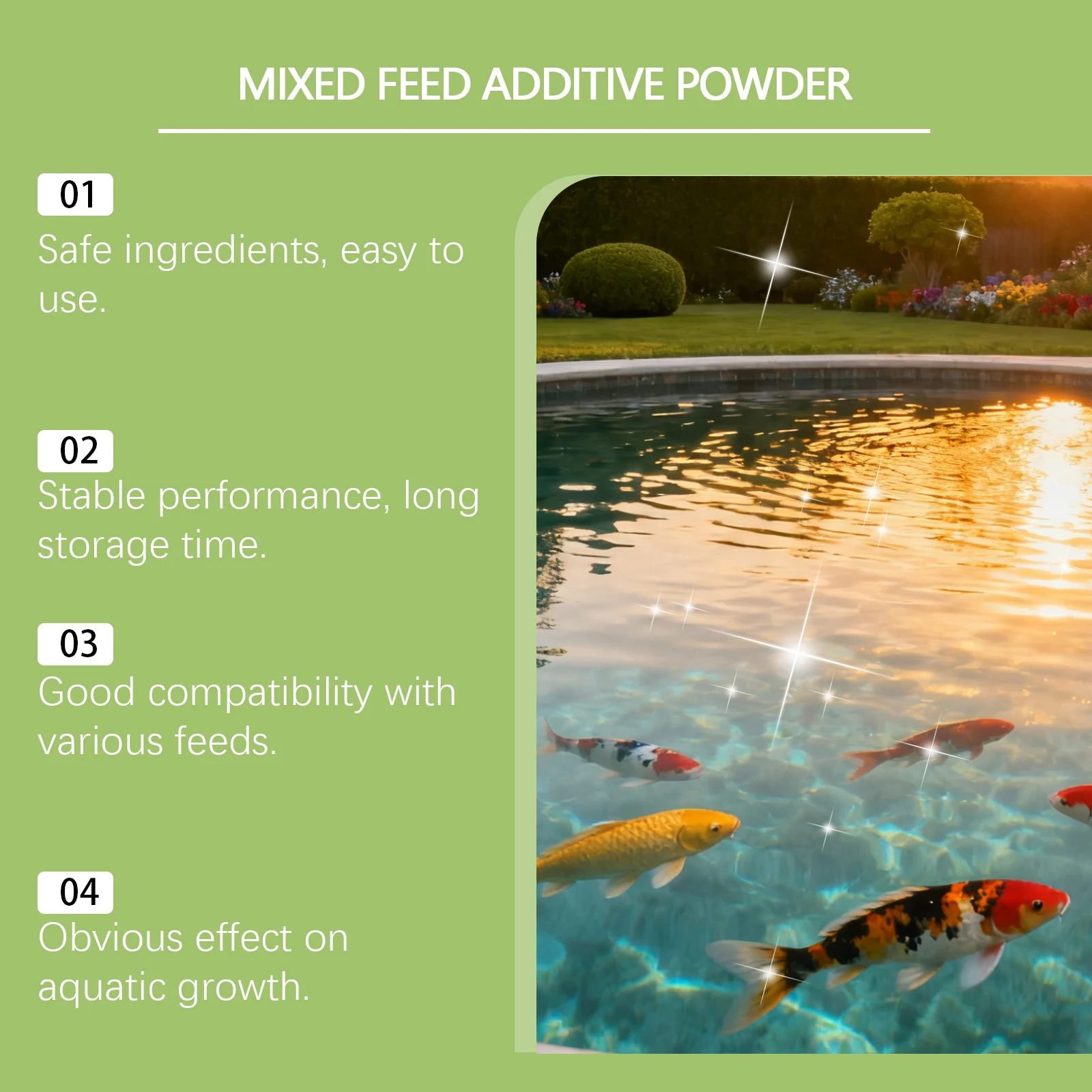 MIXED FEED ADDITIVE POWDER

01
Safe ingredients, easy to use.

02
Stable performance, long storage time.

03
Good compatibility with various feeds.

04
Obvious effect on aquatic growth.